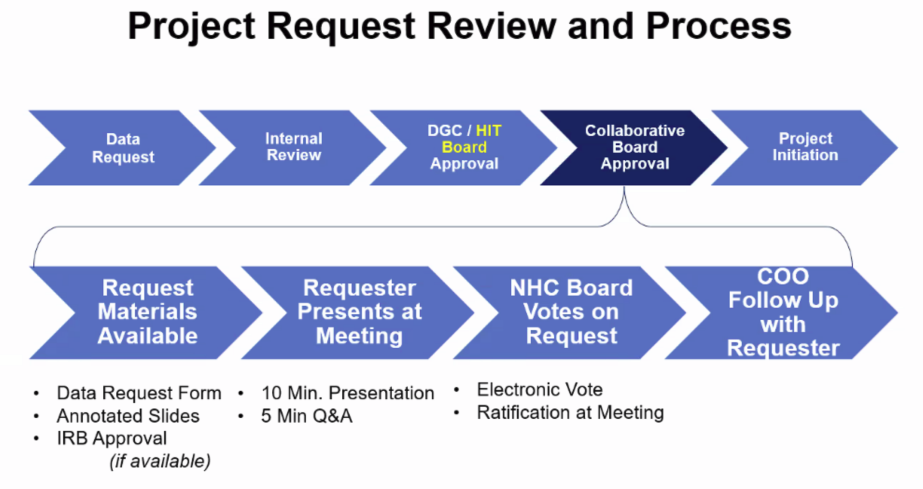 Project Request Review and Process

Data Request

Internal Review

DGC / HIT Board Approval

Collaborative Board Approval

Project Initiation

Request Materials Available

Requester Presents at Meeting

NHC Board Votes on Request

COO Follow Up with Requester

• Data Request Form
• Annotated Slides
• IRB Approval (if available)

• 10 Min. Presentation
• 5 Min Q&A

• Electronic Vote
• Ratification at Meeting